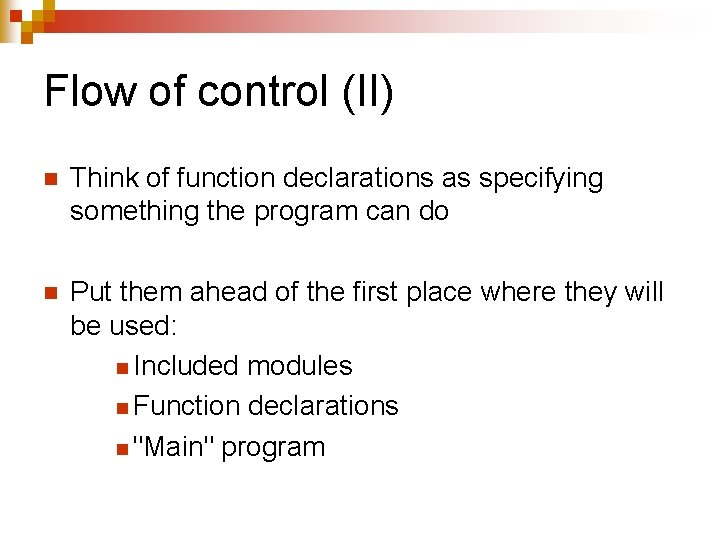 Flow of control (II)

Think of function declarations as specifying something the program can do

Put them ahead of the first place where they will be used:

Included modules

Function declarations

"Main" program